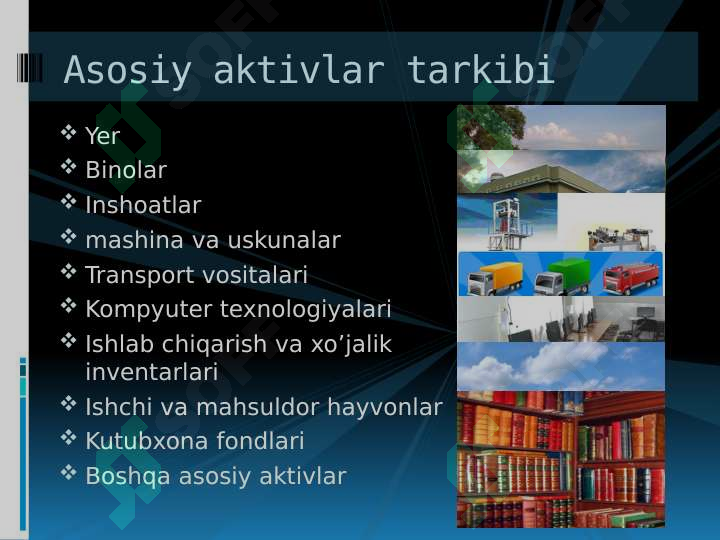 Asosiy aktivlar tarkibi

❖ Yer
❖ Binolar
❖ Inshoatlar
❖ mashina va uskunalar
❖ Transport vositalari
❖ Kompyuter texnologiyalari
❖ Ishlab chiqarish va xo’jalik inventarlari
❖ Ishchi va mahsuldor hayvonlar
❖ Kutubxona fondlari
❖ Boshqa asosiy aktivlar